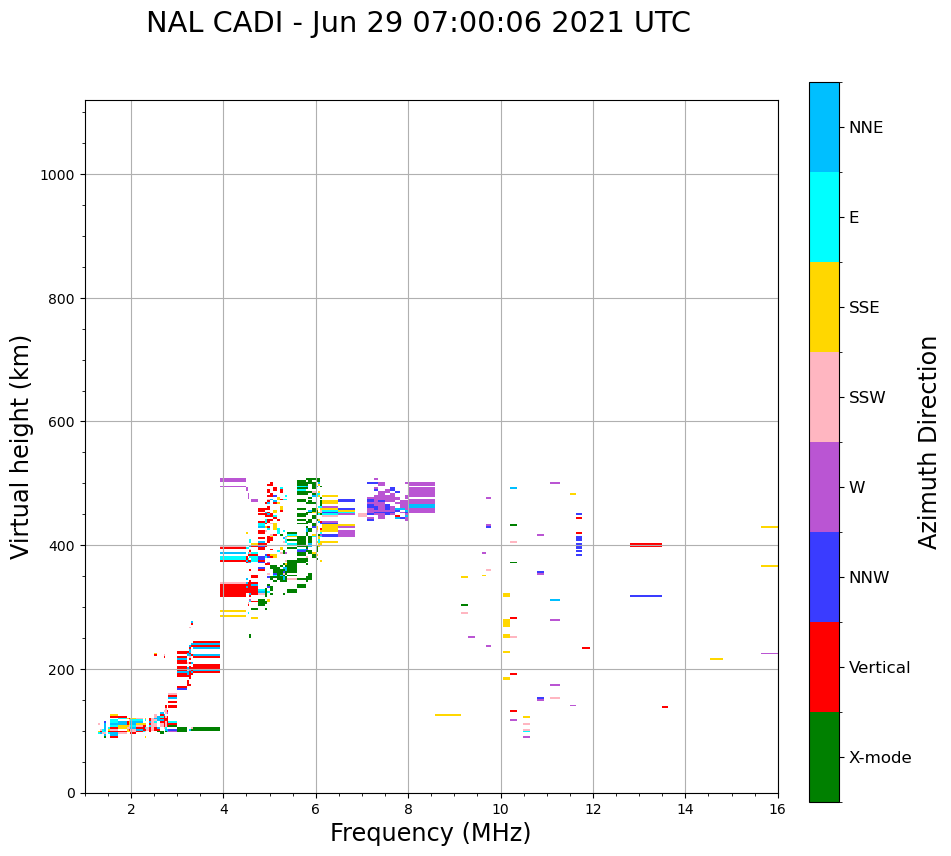 NAL CADI - Jun 29 07:00:06 2021 UTC

Virtual height (km)

1000
800
600
400
200
0

2
4
6
8
10
12
14
16

Frequency (MHz)

NNE
E
SSE
SSW
W
NNW
Vertical
X-mode

Azimuth Direction